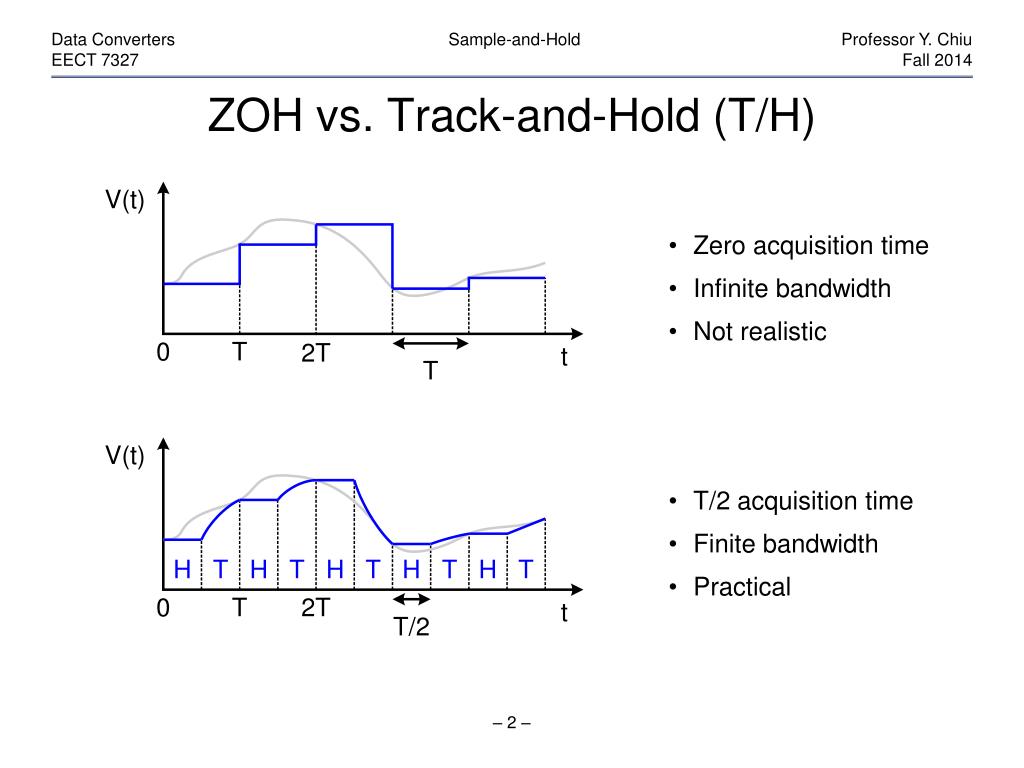 Data Converters
EECT 7327

Sample-and-Hold

Professor Y. Chiu
Fall 2014

ZOH vs. Track-and-Hold (T/H)

V(t)

0 T 2T T t

• Zero acquisition time
• Infinite bandwidth
• Not realistic

V(t)

H T H T H T H T H T

0 T 2T T/2 t

• T/2 acquisition time
• Finite bandwidth
• Practical

– 2 –